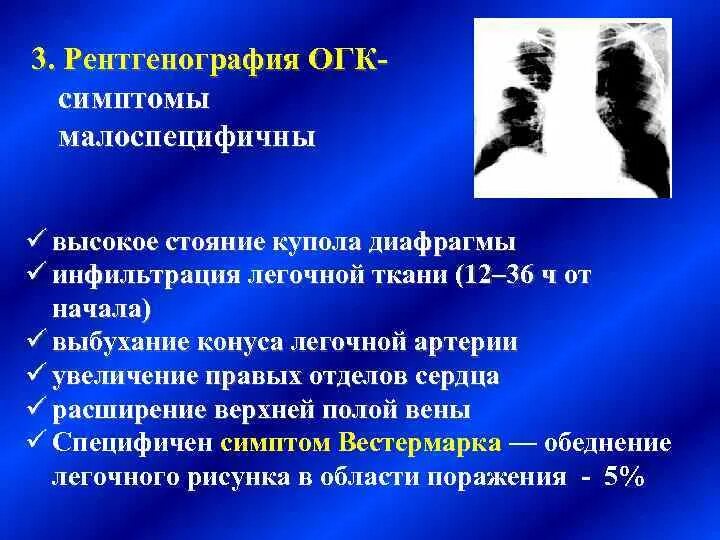 3. Рентгенография ОГК- симптомы малоспецифичны

✓ высокое стояние купола диафрагмы
✓ инфильтрация легочной ткани (12–36 ч от начала)
✓ выбухание конуса легочной артерии
✓ увеличение правых отделов сердца
✓ расширение верхней полой вены
✓ Специфичен симптом Вестермарка — обеднение легочного рисунка в области поражения - 5%